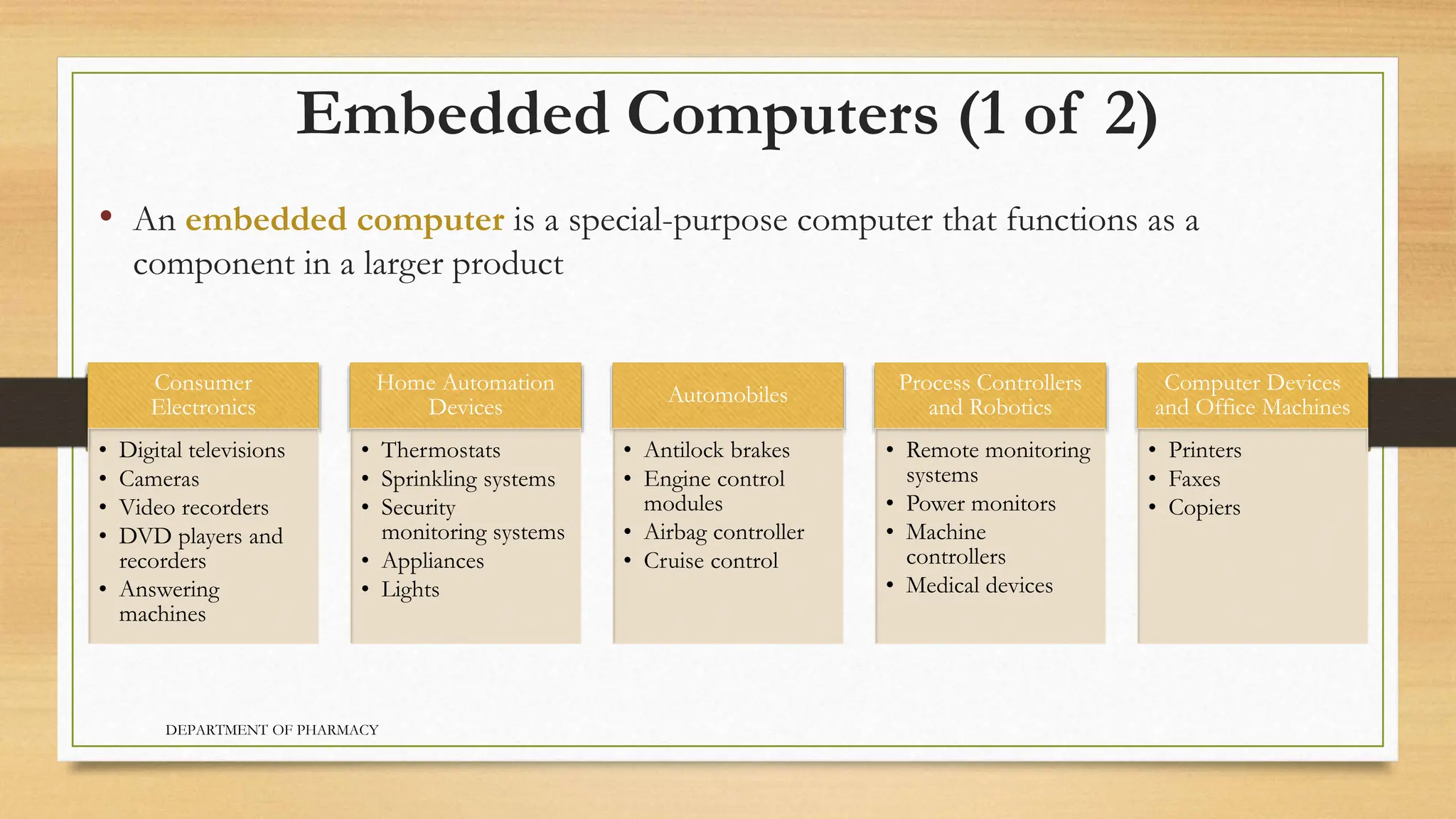 Embedded Computers (1 of 2)

• An embedded computer is a special-purpose computer that functions as a component in a larger product

Consumer Electronics
• Digital televisions
• Cameras
• Video recorders
• DVD players and recorders
• Answering machines

Home Automation Devices
• Thermostats
• Sprinkling systems
• Security monitoring systems
• Appliances
• Lights

Automobiles
• Antilock brakes
• Engine control modules
• Airbag controller
• Cruise control

Process Controllers and Robotics
• Remote monitoring systems
• Power monitors
• Machine controllers
• Medical devices

Computer Devices and Office Machines
• Printers
• Faxes
• Copiers

DEPARTMENT OF PHARMACY